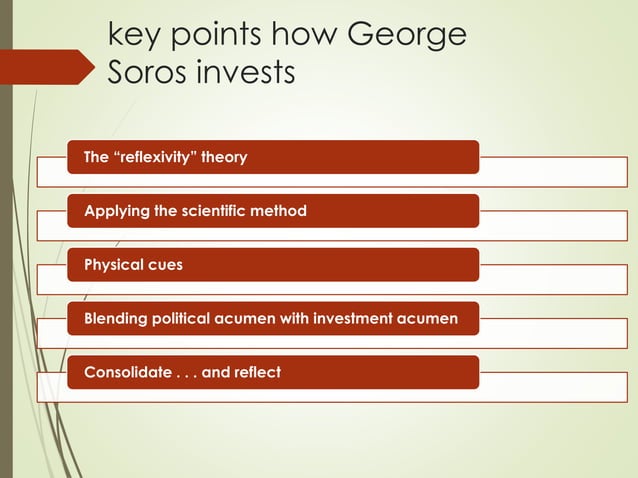 key points how George Soros invests

The “reflexivity” theory

Applying the scientific method

Physical cues

Blending political acumen with investment acumen

Consolidate . . . and reflect